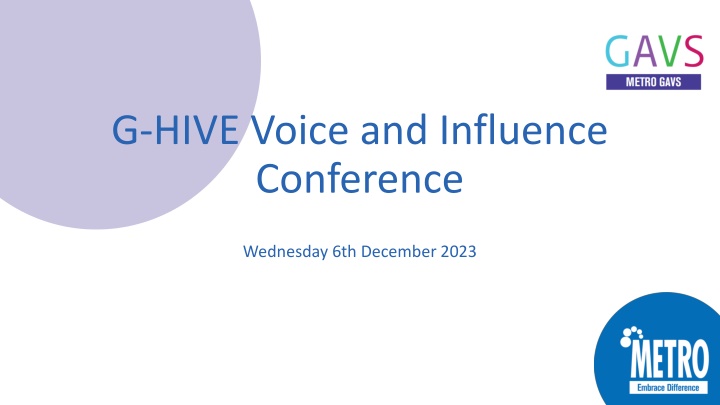 GAVS
METRO GAVS

G-HIVE Voice and Influence Conference

Wednesday 6th December 2023

METRO
Embrace Difference